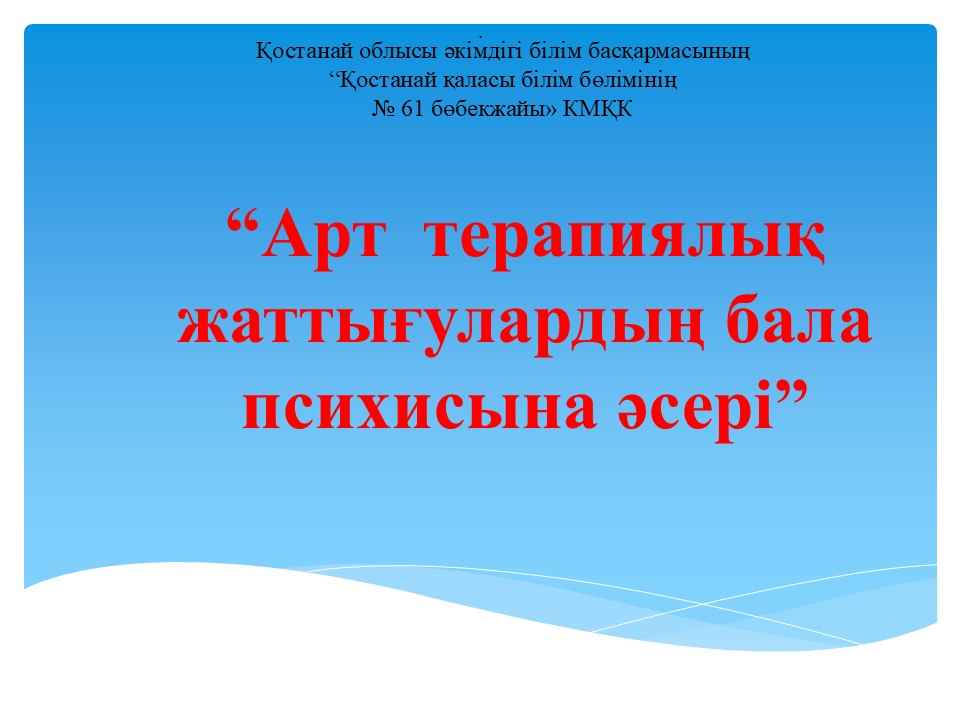 Қостанай облысы әкімдігі білім басқармасының
“Қостанай қаласы білім бөлімінің
№ 61 бөбекжайы» КМҚК

“Арт  терапиялық жаттығулардың бала психисына әсері”